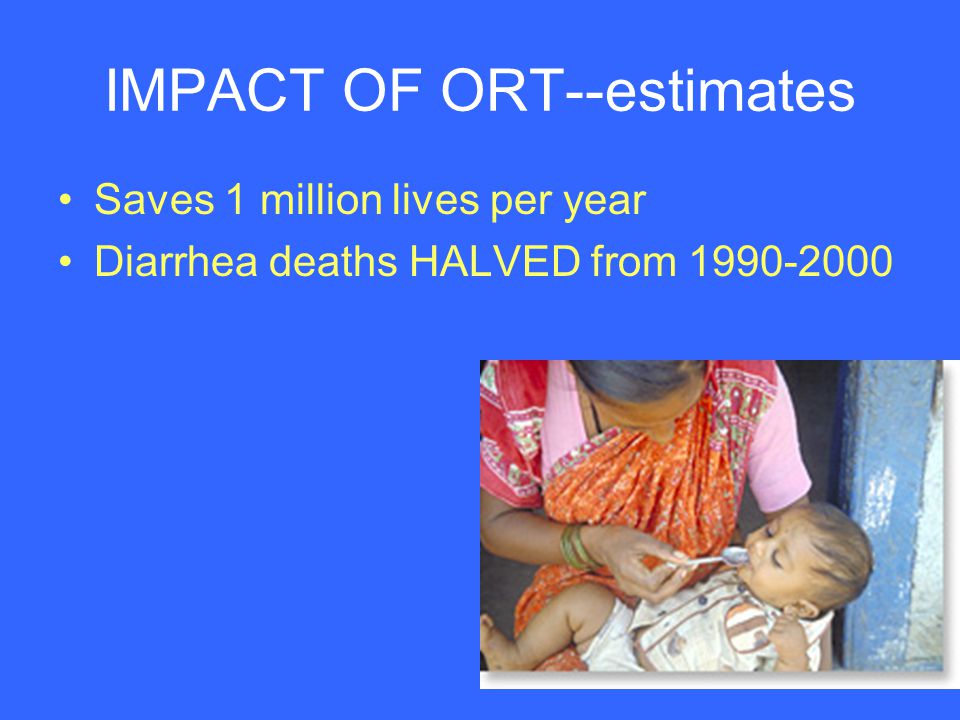 IMPACT OF ORT--estimates

• Saves 1 million lives per year
• Diarrhea deaths HALVED from 1990-2000